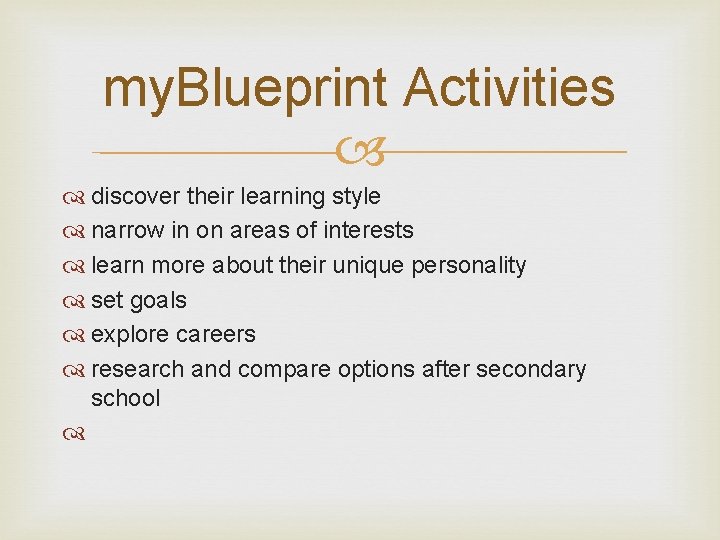 myBlueprint Activities

discover their learning style
narrow in on areas of interests
learn more about their unique personality
set goals
explore careers
research and compare options after secondary school